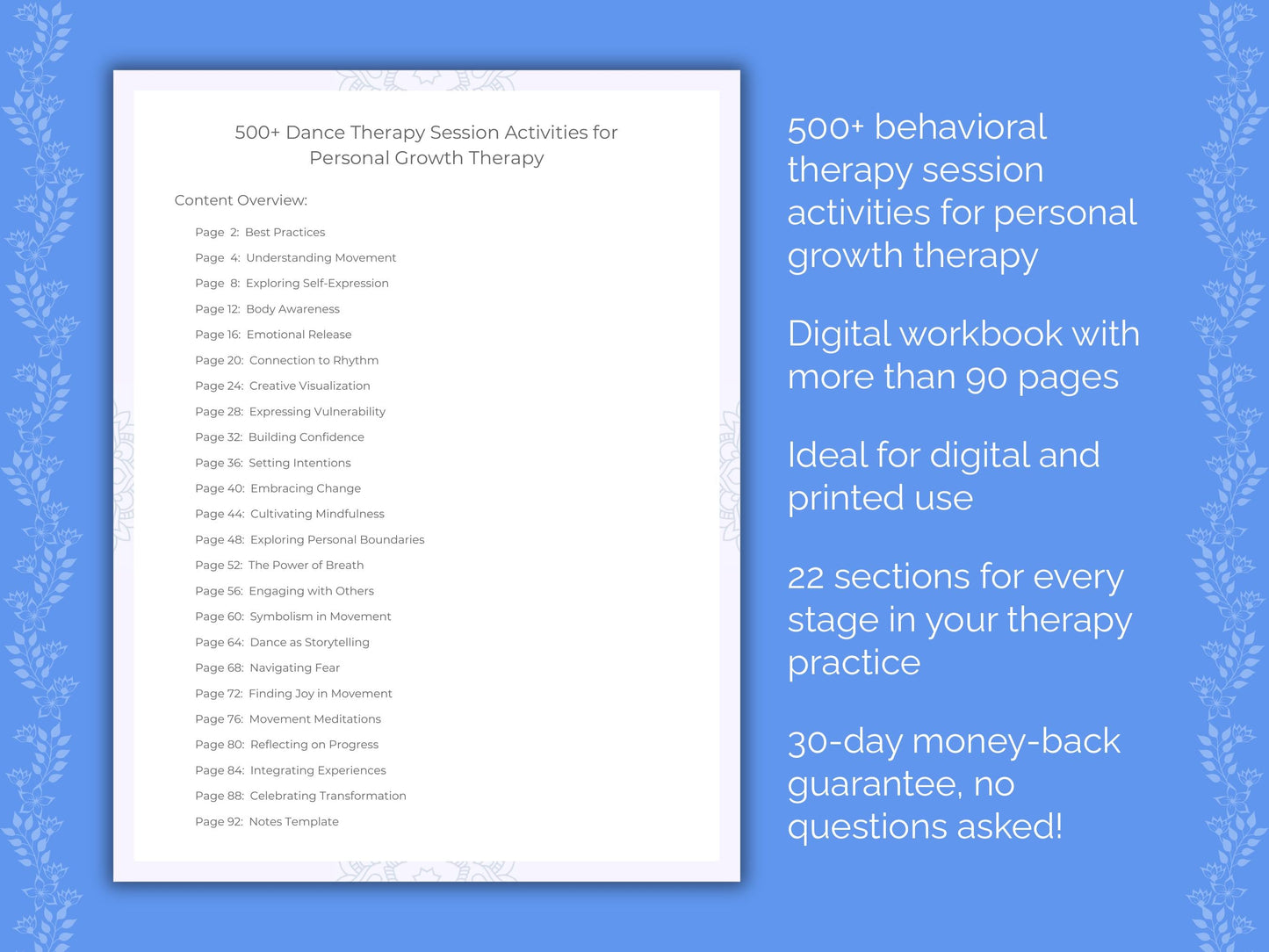 500+ Dance Therapy Session Activities for Personal Growth Therapy

Content Overview:

Page 2: Best Practices
Page 4: Understanding Movement
Page 8: Exploring Self-Expression
Page 12: Body Awareness
Page 16: Emotional Release
Page 20: Connection to Rhythm
Page 24: Creative Visualization
Page 28: Expressing Vulnerability
Page 32: Building Confidence
Page 36: Setting Intentions
Page 40: Embracing Change
Page 44: Cultivating Mindfulness
Page 48: Exploring Personal Boundaries
Page 52: The Power of Breath
Page 56: Engaging with Others
Page 60: Symbolism in Movement
Page 64: Dance as Storytelling
Page 68: Navigating Fear
Page 72: Finding Joy in Movement
Page 76: Movement Meditations
Page 80: Reflecting on Progress
Page 84: Integrating Experiences
Page 88: Celebrating Transformation
Page 92: Notes Template

500+ behavioral therapy session activities for personal growth therapy

Digital workbook with more than 90 pages

Ideal for digital and printed use

22 sections for every stage in your therapy practice

30-day money-back guarantee, no questions asked!